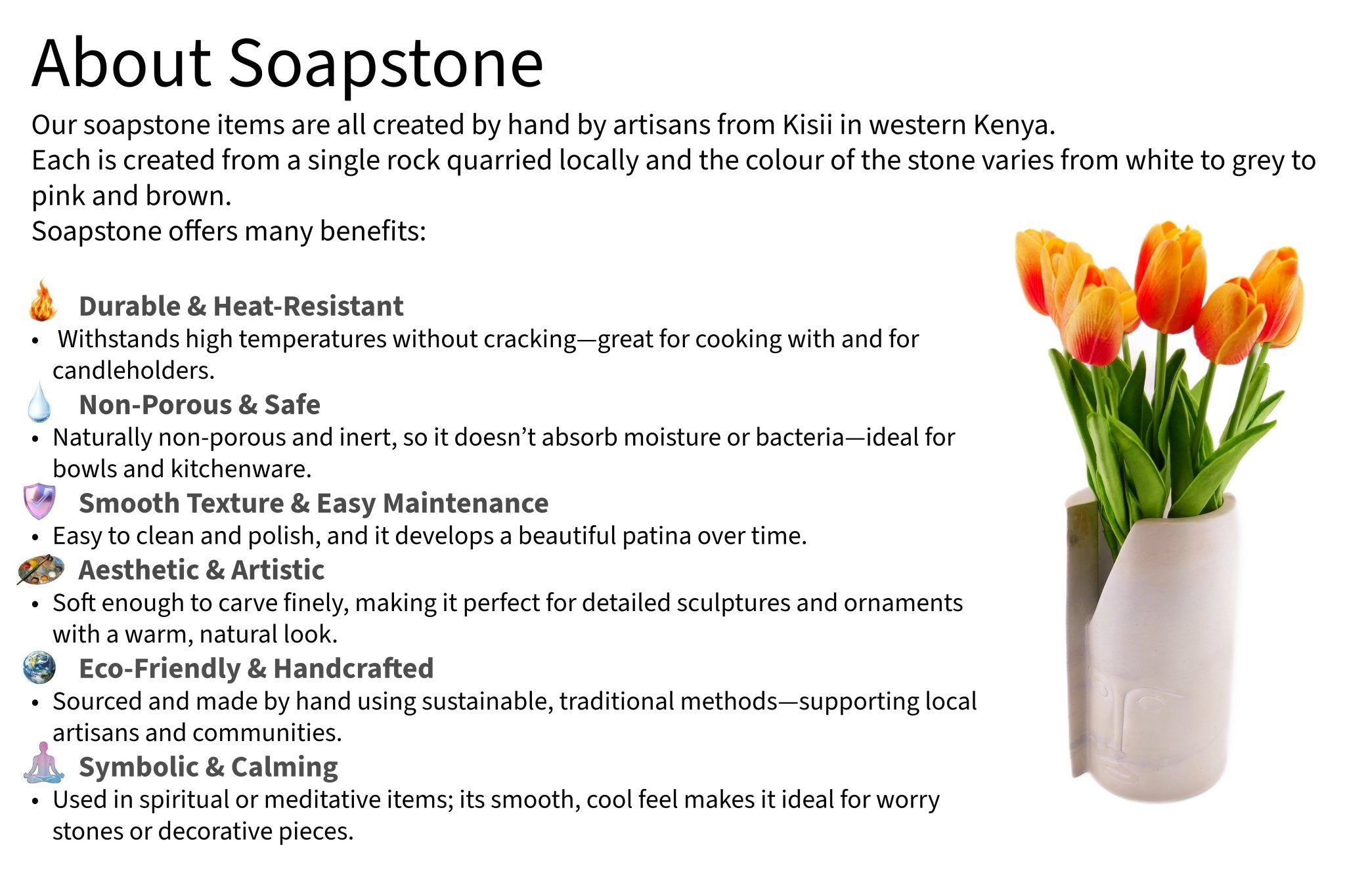 About Soapstone

Our soapstone items are all created by hand by artisans from Kisii in western Kenya.
Each is created from a single rock quarried locally and the colour of the stone varies from white to grey to pink and brown.
Soapstone offers many benefits:

Durable & Heat-Resistant
• Withstands high temperatures without cracking—great for cooking with and for candleholders.

Non-Porous & Safe
• Naturally non-porous and inert, so it doesn’t absorb moisture or bacteria—ideal for bowls and kitchenware.

Smooth Texture & Easy Maintenance
• Easy to clean and polish, and it develops a beautiful patina over time.

Aesthetic & Artistic
• Soft enough to carve finely, making it perfect for detailed sculptures and ornaments with a warm, natural look.

Eco-Friendly & Handcrafted
• Sourced and made by hand using sustainable, traditional methods—supporting local artisans and communities.

Symbolic & Calming
• Used in spiritual or meditative items; its smooth, cool feel makes it ideal for worry stones or decorative pieces.